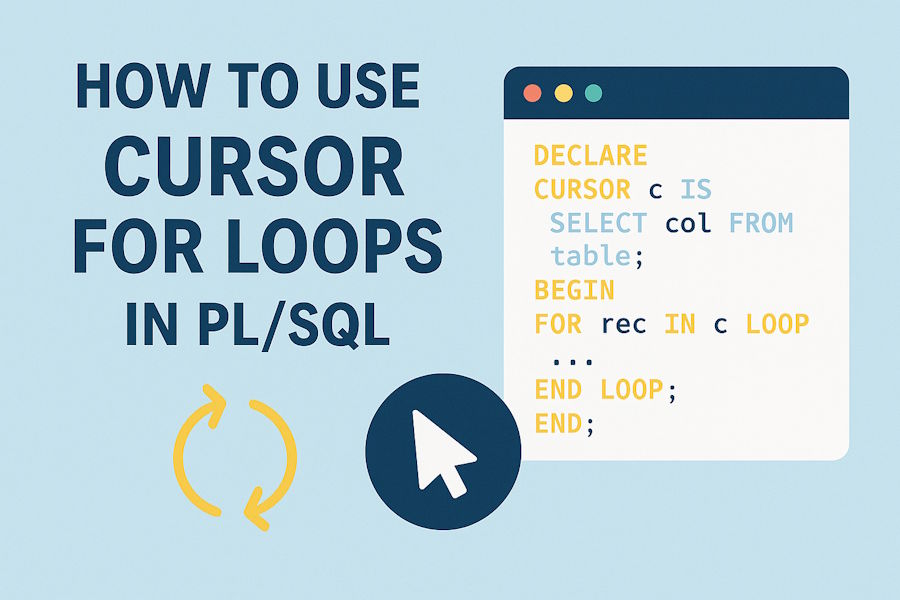 HOW TO USE
CURSOR
FOR LOOPS
IN PL/SQL

DECLARE
CURSOR c IS
 SELECT col FROM
 table;
BEGIN
FOR rec IN c LOOP
 ...
END LOOP;
END;